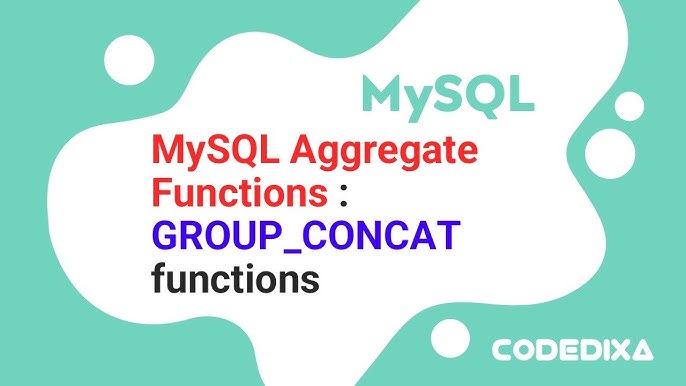 MySQL

MySQL Aggregate Functions : GROUP_CONCAT functions

CODEDIXA